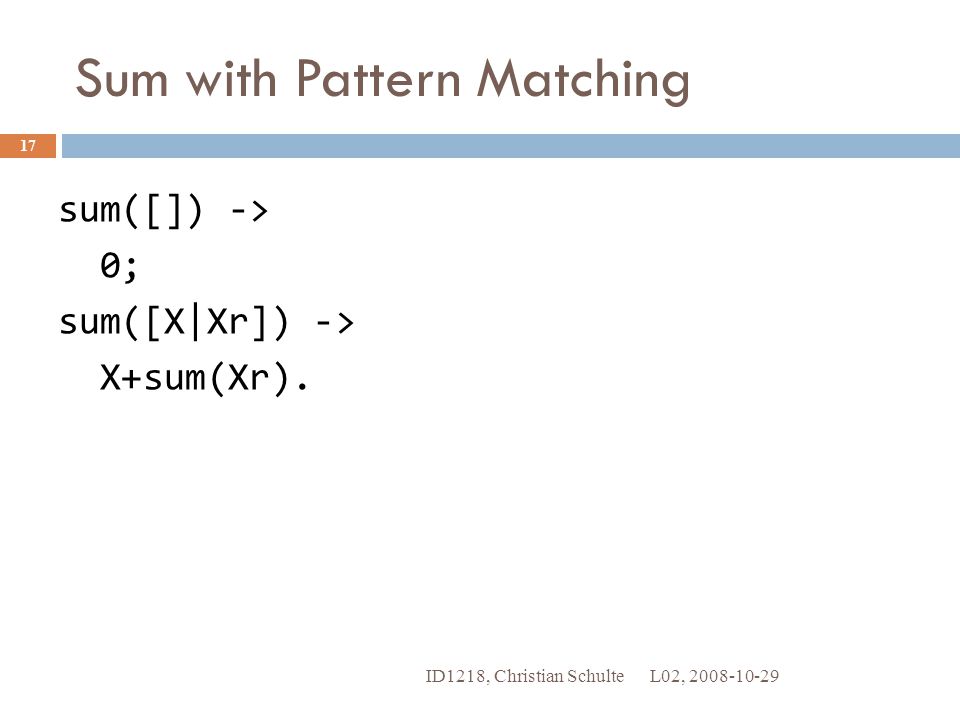 Sum with Pattern Matching

17

sum([]) ->
  0;
sum([X|Xr]) ->
  X+sum(Xr).

ID1218, Christian Schulte L02, 2008-10-29